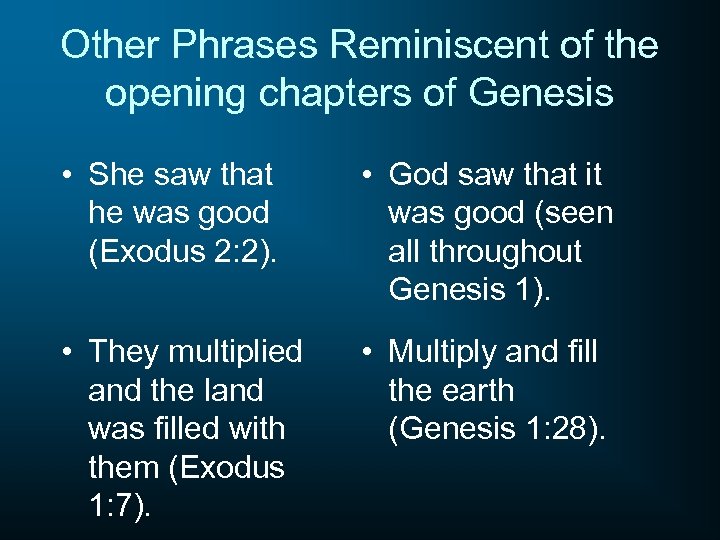 Other Phrases Reminiscent of the opening chapters of Genesis

• She saw that he was good (Exodus 2:2).

• They multiplied and the land was filled with them (Exodus 1:7).

• God saw that it was good (seen all throughout Genesis 1).

• Multiply and fill the earth (Genesis 1:28).